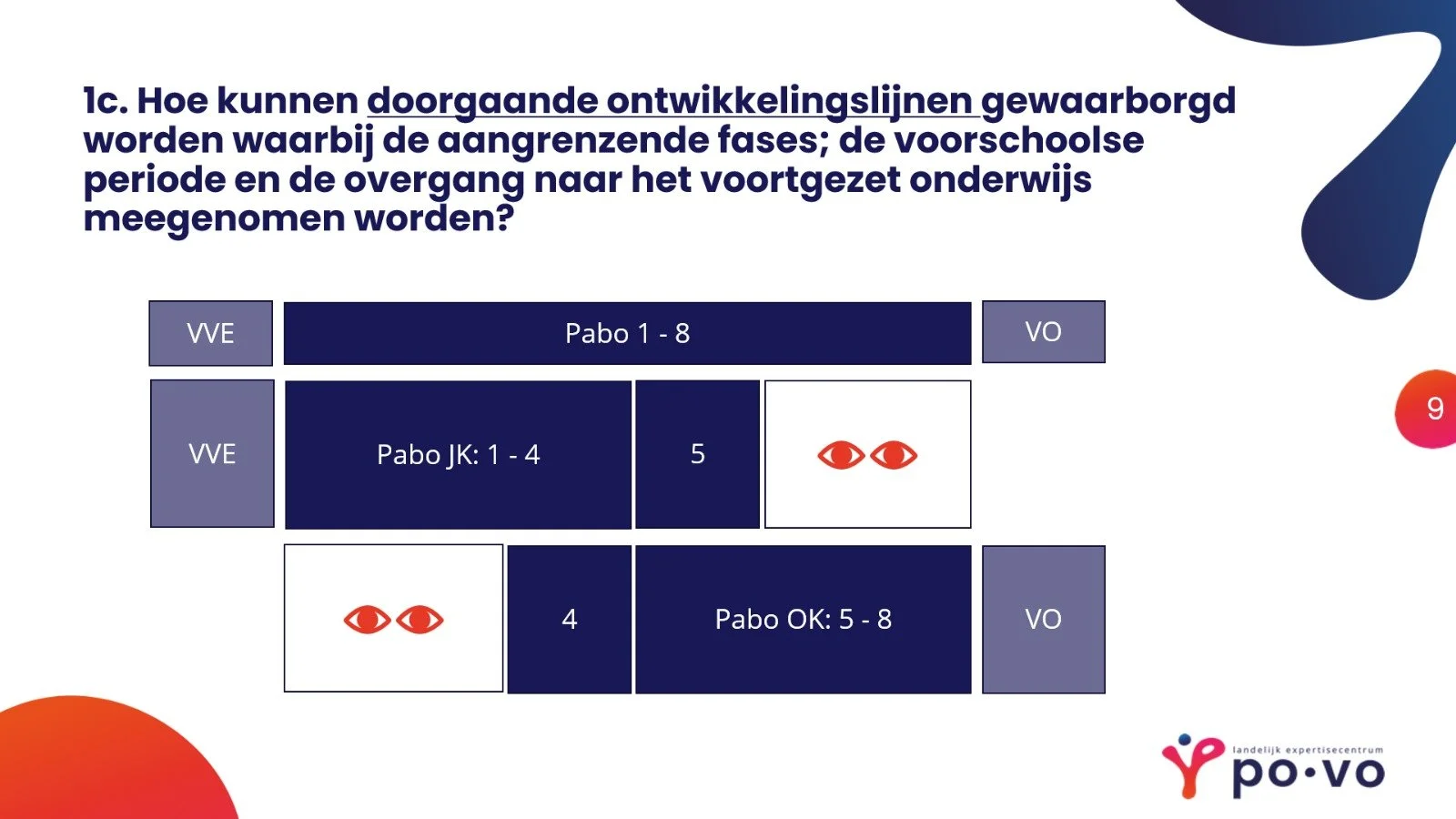 1c. Hoe kunnen doorgaande ontwikkelingslijnen gewaarborgd worden waarbij de aangrenzende fases; de voorschoolse periode en de overgang naar het voortgezet onderwijs meegenomen worden?

VVE

Pabo 1 - 8

VO

VVE

Pabo JK: 1 - 4

5

4

Pabo OK: 5 - 8

VO

9

landelijk expertisecentrum
po•vo